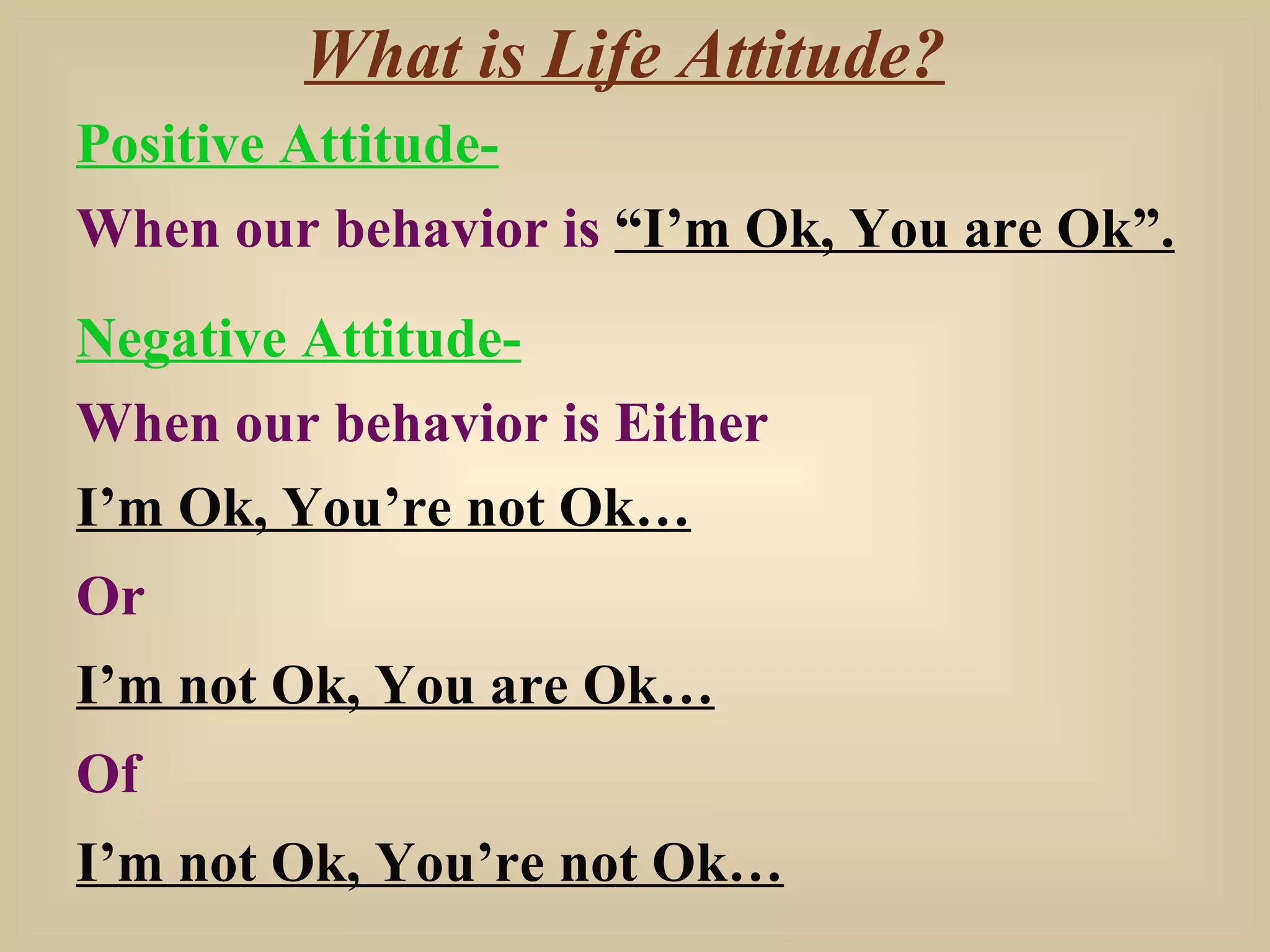 What is Life Attitude?

Positive Attitude-

When our behavior is “I’m Ok, You are Ok”.

Negative Attitude-

When our behavior is Either

I’m Ok, You’re not Ok…

Or

I’m not Ok, You are Ok…

Of

I’m not Ok, You’re not Ok…